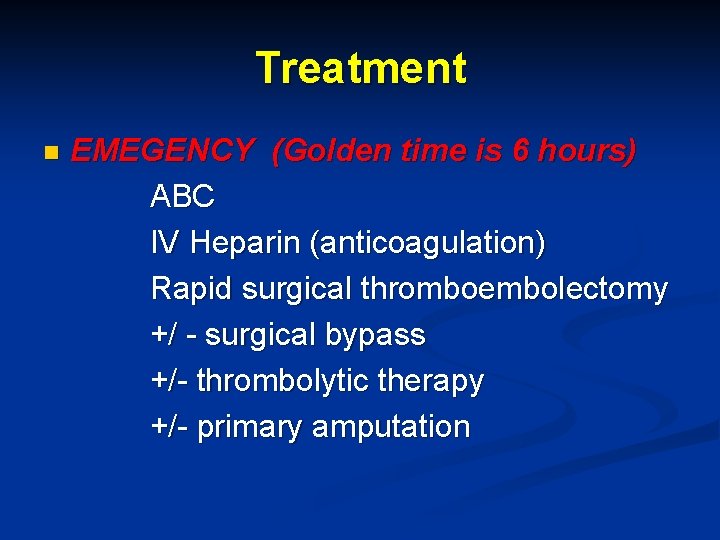 Treatment

EMEGENCY (Golden time is 6 hours)
ABC
IV Heparin (anticoagulation)
Rapid surgical thromboembolectomy
+/ - surgical bypass
+/- thrombolytic therapy
+/- primary amputation